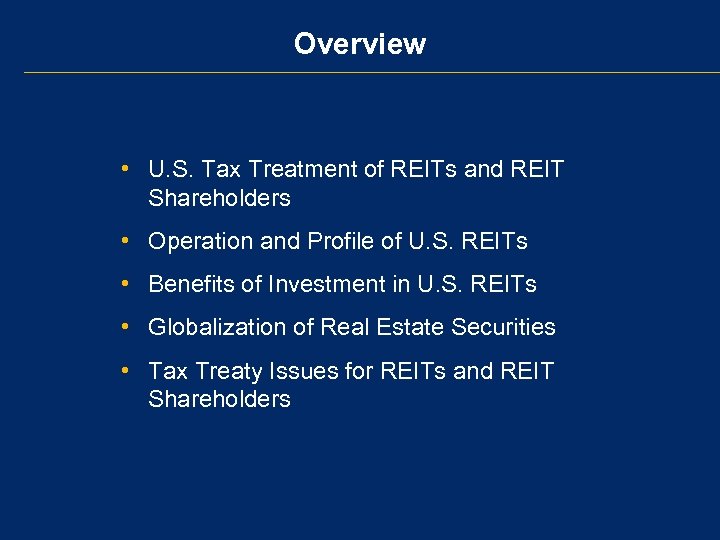 Overview

• U.S. Tax Treatment of REITs and REIT Shareholders

• Operation and Profile of U.S. REITs

• Benefits of Investment in U.S. REITs

• Globalization of Real Estate Securities

• Tax Treaty Issues for REITs and REIT Shareholders